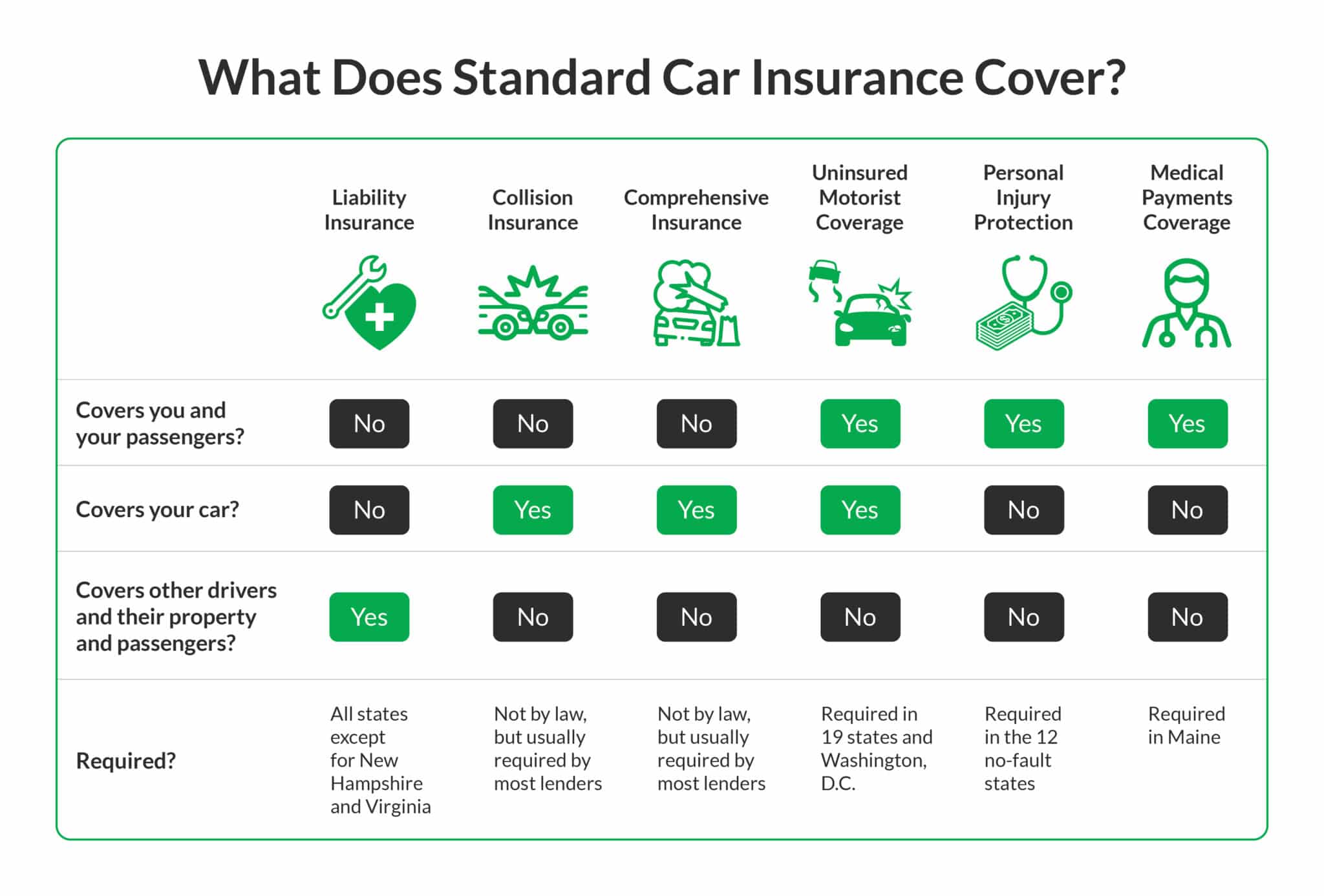 What Does Standard Car Insurance Cover?

| | Liability Insurance | Collision Insurance | Comprehensive Insurance | Uninsured Motorist Coverage | Personal Injury Protection | Medical Payments Coverage |
|---|---|---|---|---|---|---|
| Covers you and your passengers? | No | No | No | Yes | Yes | Yes |
| Covers your car? | No | Yes | Yes | Yes | No | No |
| Covers other drivers and their property and passengers? | Yes | No | No | No | No | No |
| Required? | All states except for New Hampshire and Virginia | Not by law, but usually required by most lenders | Not by law, but usually required by most lenders | Required in 19 states and Washington, D.C. | Required in the 12 no-fault states | Required in Maine |